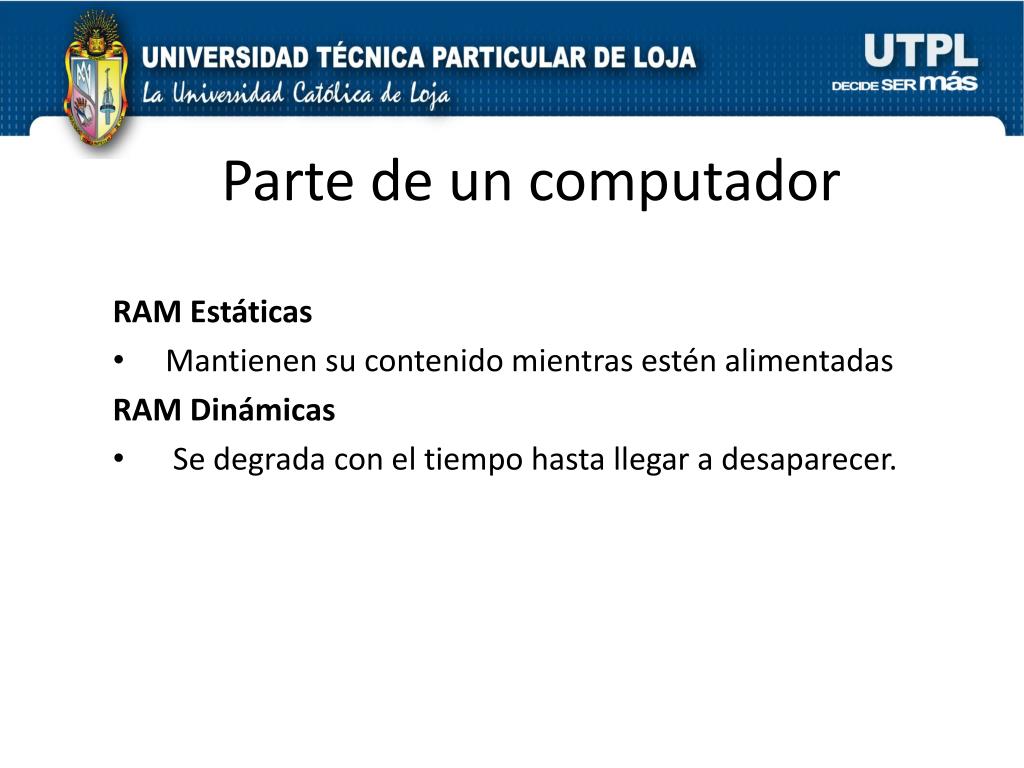 UNIVERSIDAD TÉCNICA PARTICULAR DE LOJA
La Universidad Católica de Loja

UTPL
DECIDE SER más

Parte de un computador

RAM Estáticas
• Mantienen su contenido mientras estén alimentadas
RAM Dinámicas
• Se degrada con el tiempo hasta llegar a desaparecer.